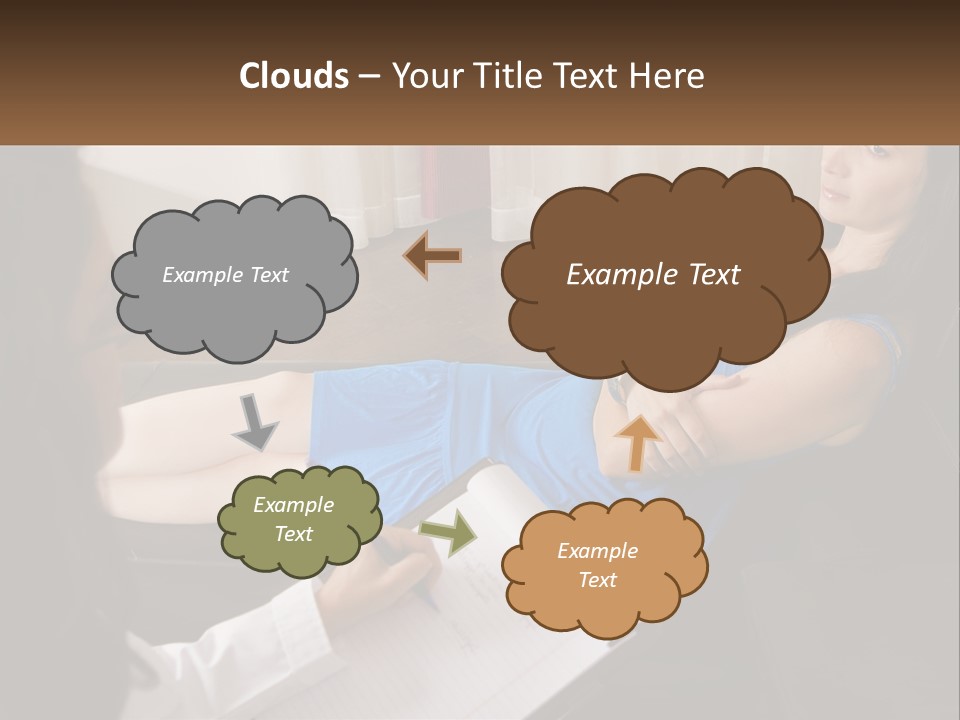 Clouds – Your Title Text Here

Example Text

Example Text

Example Text

Example Text